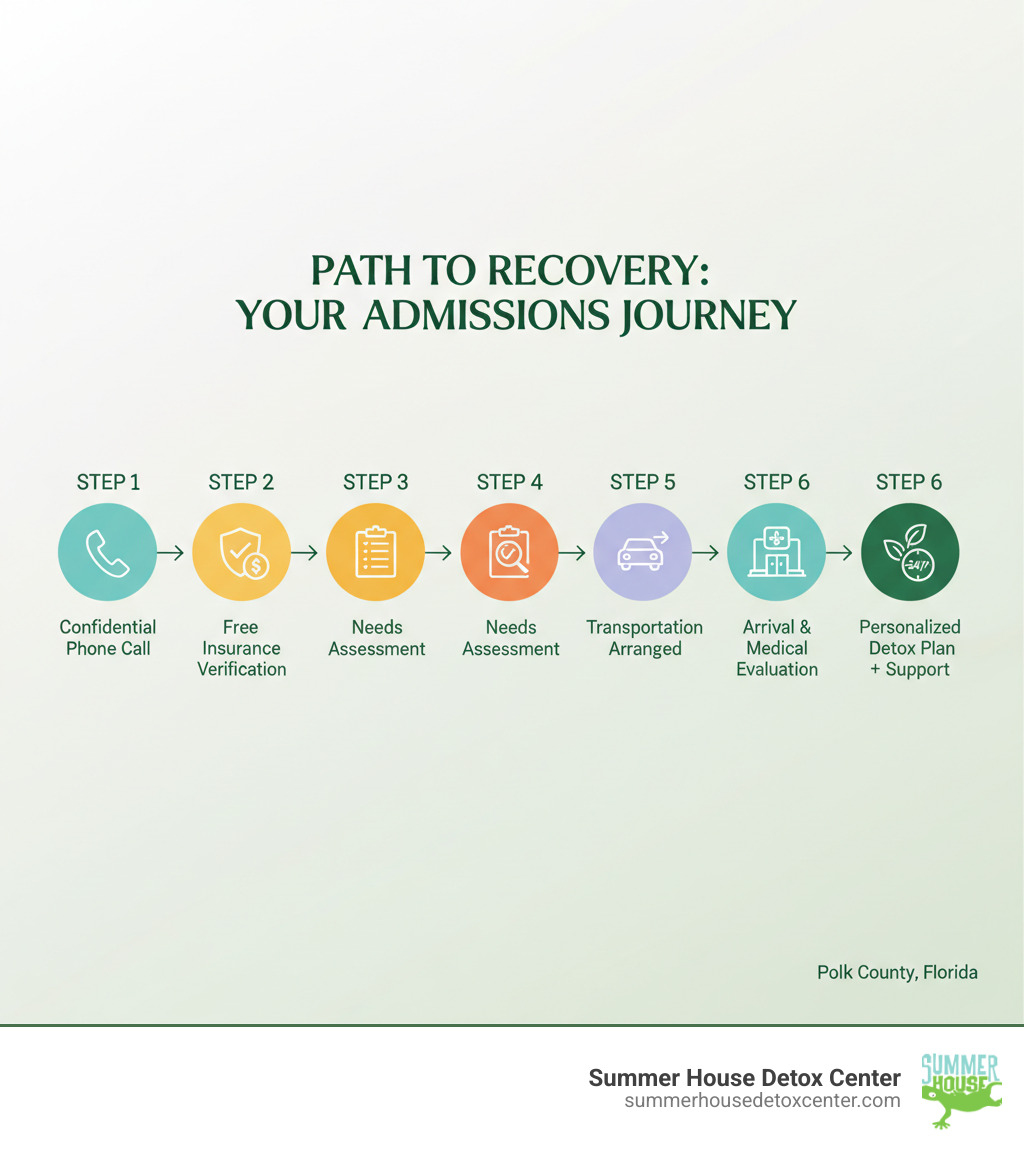 PATH TO RECOVERY:
YOUR ADMISSIONS JOURNEY

STEP 1
Confidential Phone Call

STEP 2
Free Insurance Verification

STEP 3
Needs Assessment

STEP 4
Needs Assessment

STEP 5
Transportation Arranged

STEP 6
Arrival & Medical Evaluation

STEP 6
24/7
Personalized Detox Plan + Support

Polk County, Florida

Summer House Detox Center
summerhousedetoxcenter.com

SUMMER HOUSE